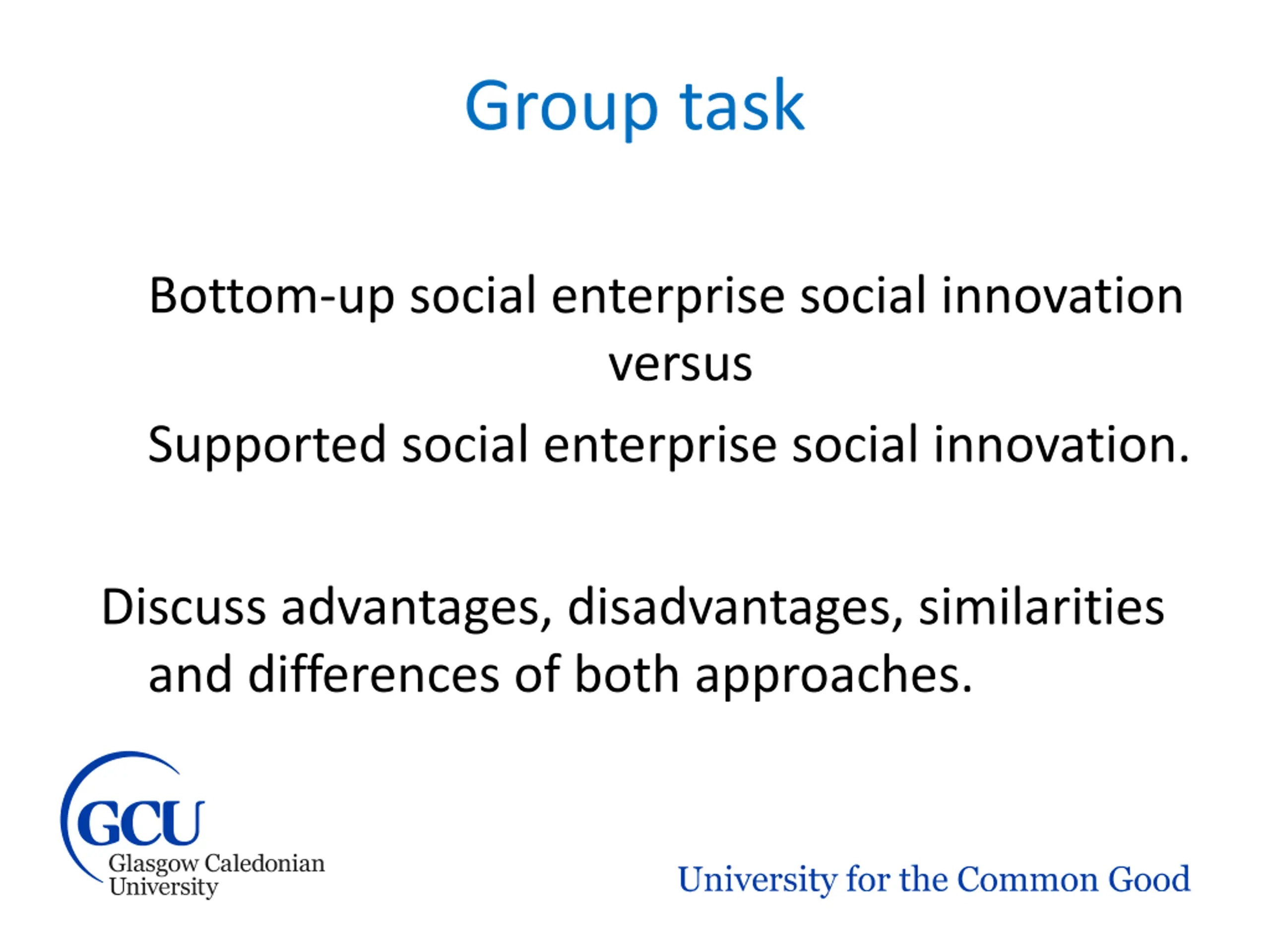 Group task

Bottom-up social enterprise social innovation
versus
Supported social enterprise social innovation.

Discuss advantages, disadvantages, similarities and differences of both approaches.

GCU
Glasgow Caledonian
University

University for the Common Good